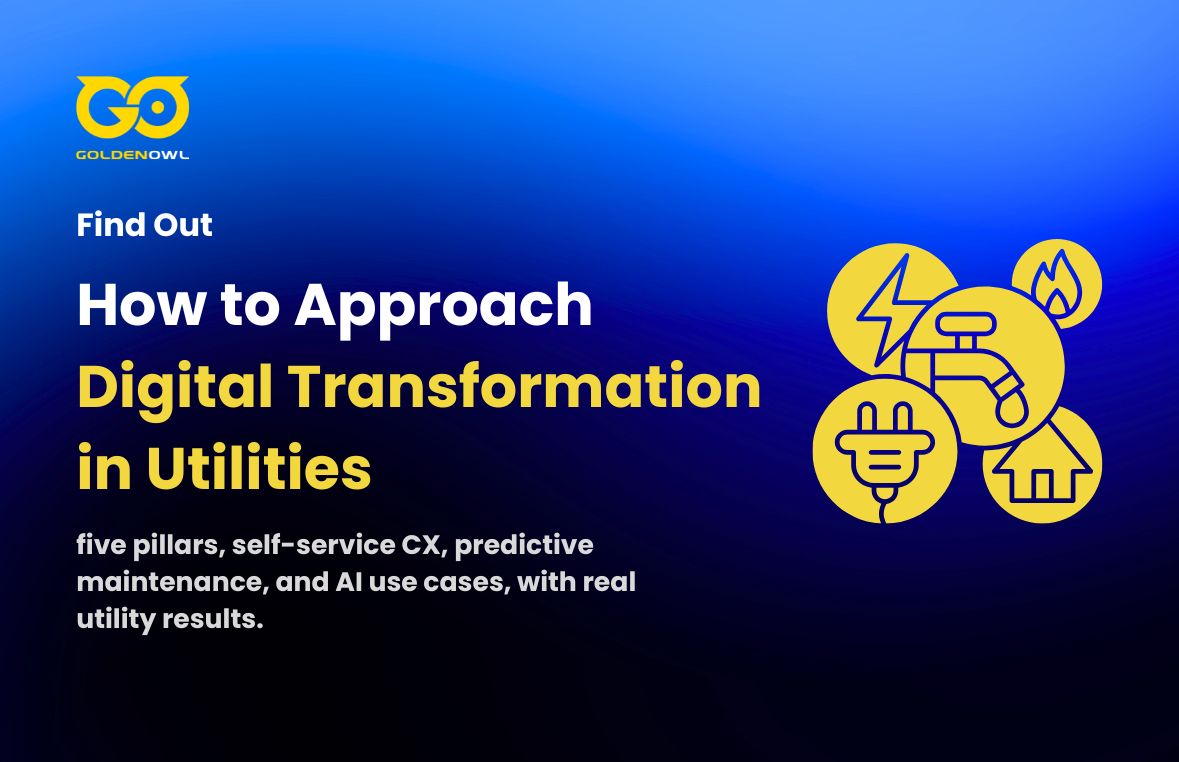 GO
GOLDENOWL

Find Out

How to Approach Digital Transformation in Utilities

five pillars, self-service CX, predictive maintenance, and AI use cases, with real utility results.